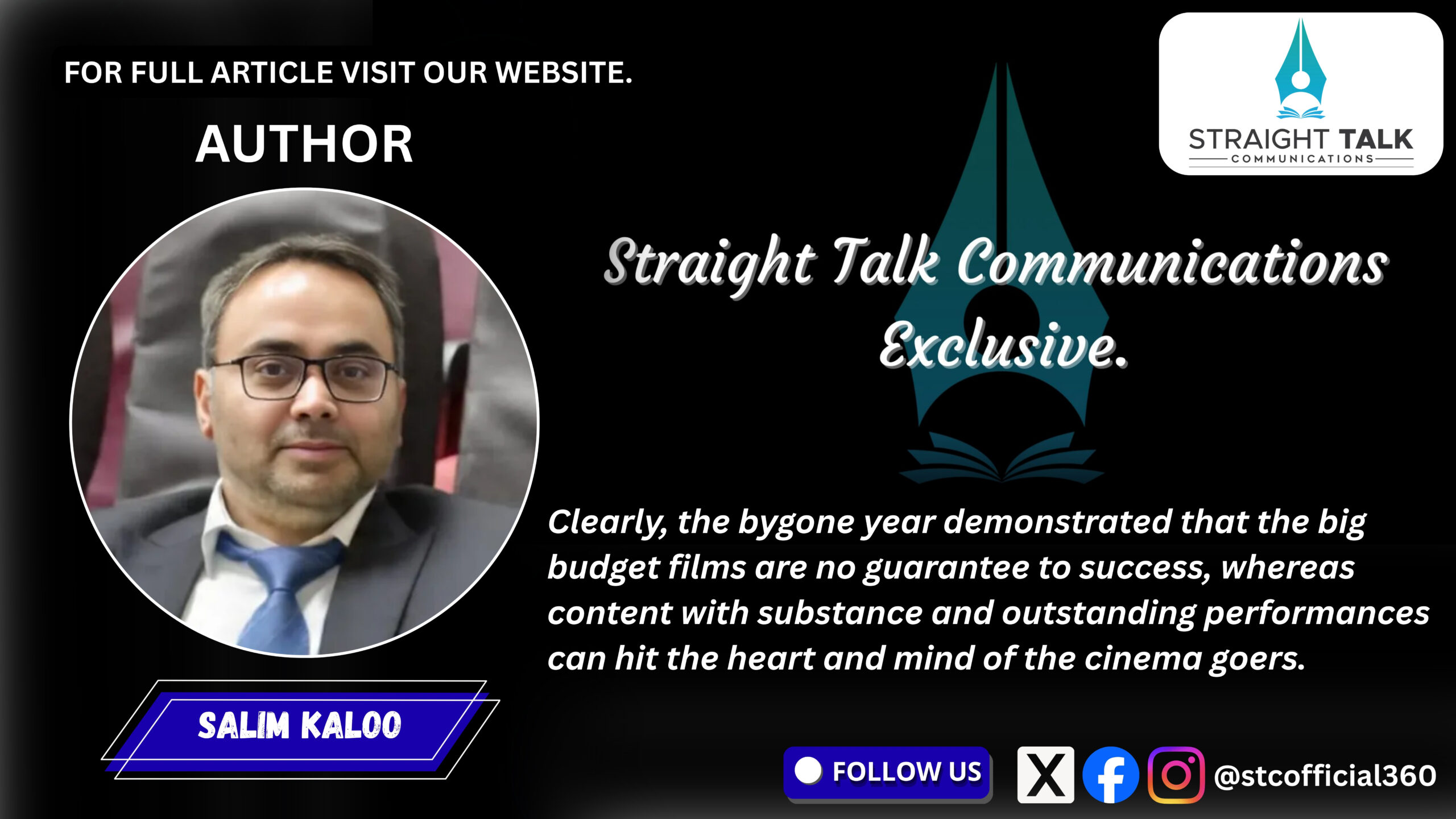 FOR FULL ARTICLE VISIT OUR WEBSITE.

AUTHOR

STRAIGHT TALK
COMMUNICATIONS

Straight Talk Communications Exclusive.

Clearly, the bygone year demonstrated that the big budget films are no guarantee to success, whereas content with substance and outstanding performances can hit the heart and mind of the cinema goers.

SALIM KALOO

FOLLOW US

@stcofficial360